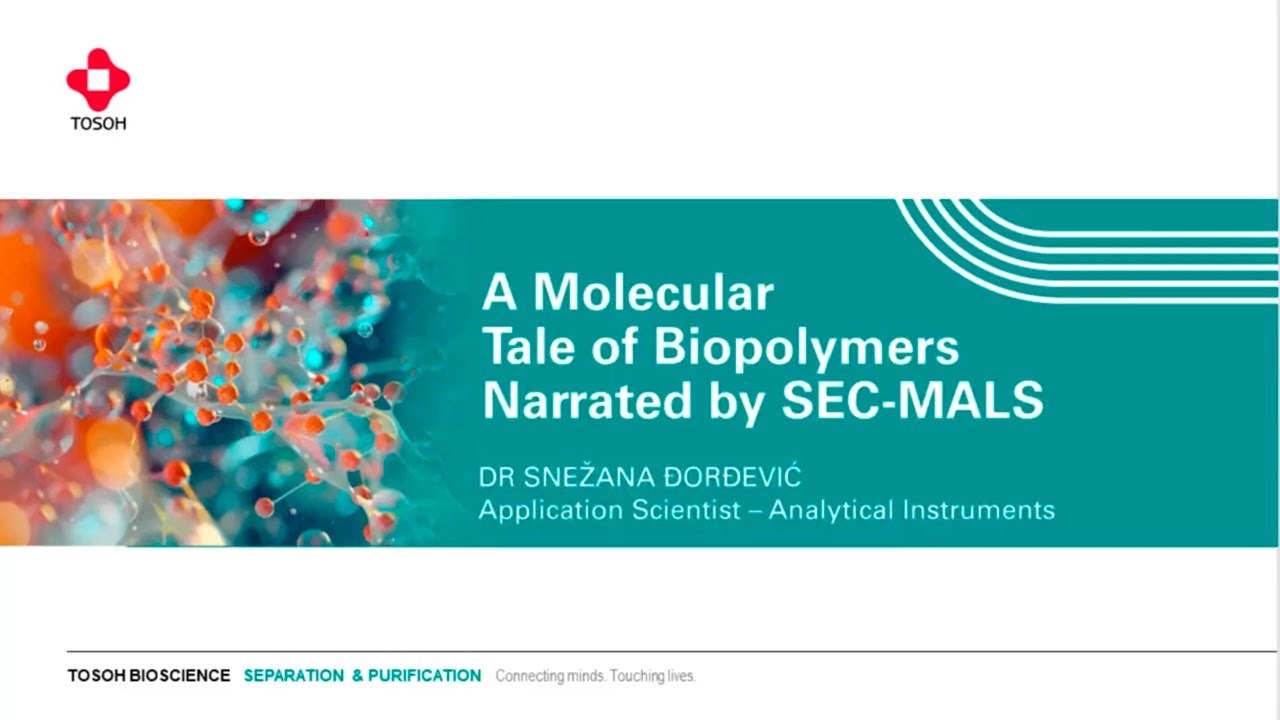 TOSOH

A Molecular Tale of Biopolymers Narrated by SEC-MALS

DR SNEŽANA ĐORĐEVIĆ
Application Scientist – Analytical Instruments

TOSOH BIOSCIENCE SEPARATION & PURIFICATION Connecting minds. Touching lives.